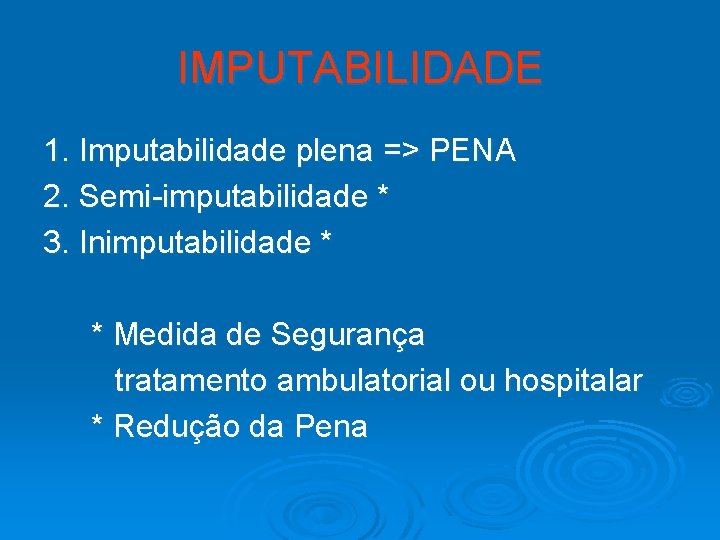 IMPUTABILIDADE

1. Imputabilidade plena => PENA
2. Semi-imputabilidade *
3. Inimputabilidade *

* Medida de Segurança
tratamento ambulatorial ou hospitalar
* Redução da Pena